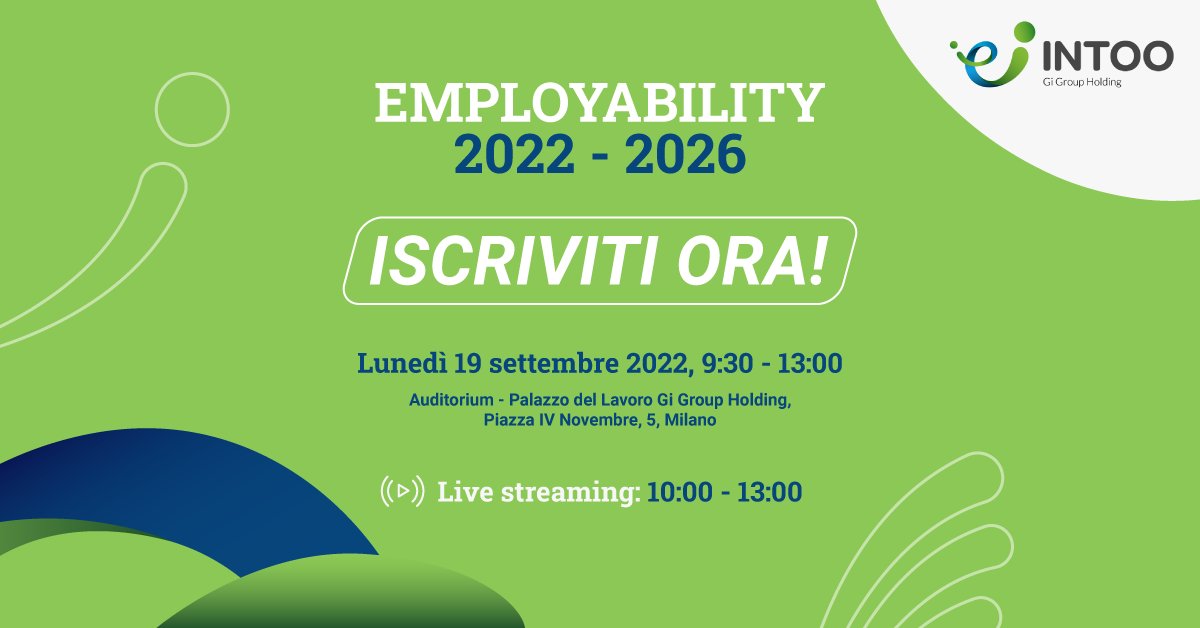 INTOO
Gi Group Holding

EMPLOYABILITY
2022 - 2026

ISCRIVITI ORA!

Lunedì 19 settembre 2022, 9:30 - 13:00

Auditorium - Palazzo del Lavoro Gi Group Holding, Piazza IV Novembre, 5, Milano

Live streaming: 10:00 - 13:00